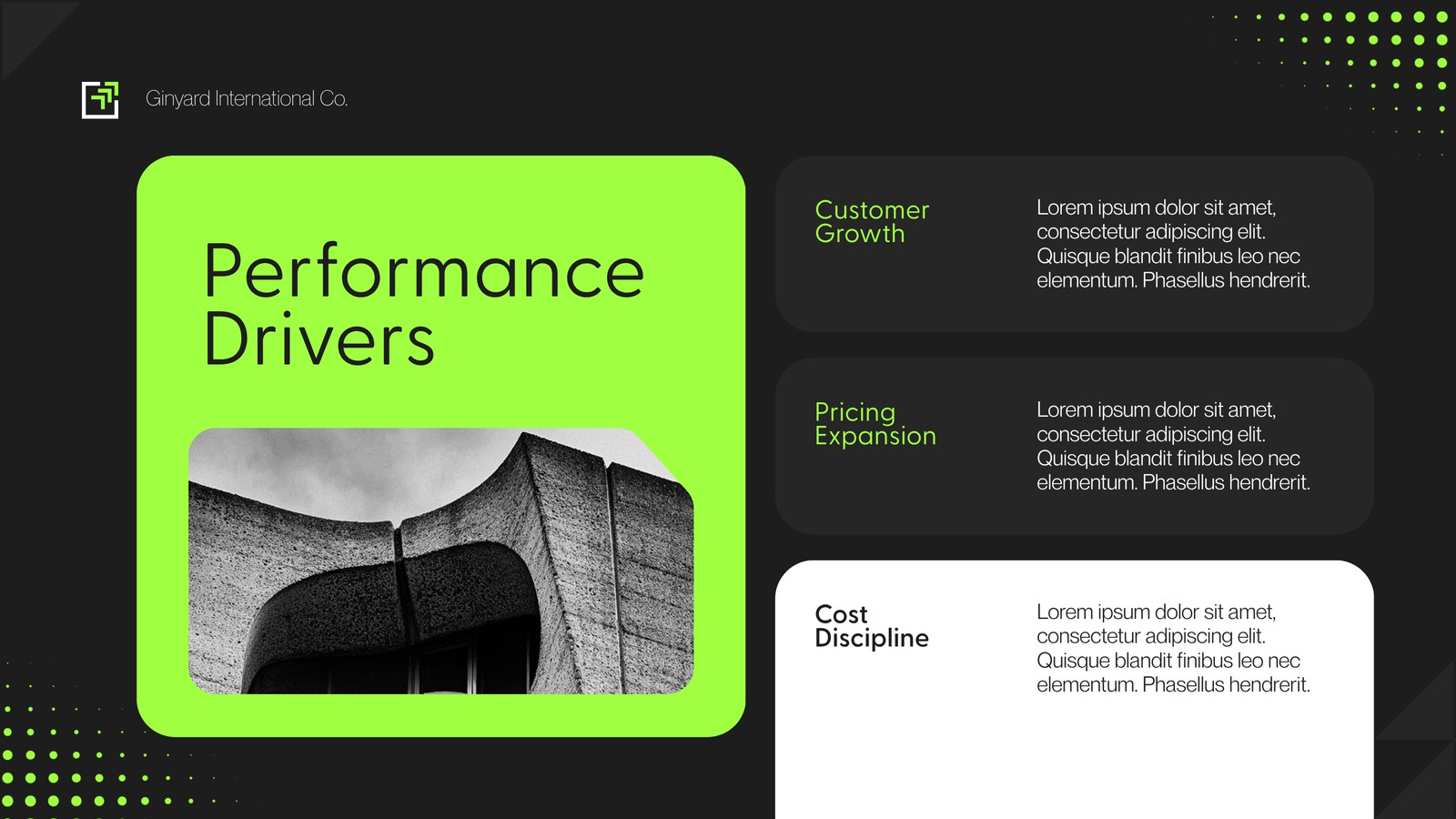 Ginyard International Co.

Performance Drivers

Customer Growth

Lorem ipsum dolor sit amet, consectetur adipiscing elit. Quisque blandit finibus leo nec elementum. Phasellus hendrerit.

Pricing Expansion

Lorem ipsum dolor sit amet, consectetur adipiscing elit. Quisque blandit finibus leo nec elementum. Phasellus hendrerit.

Cost Discipline

Lorem ipsum dolor sit amet, consectetur adipiscing elit. Quisque blandit finibus leo nec elementum. Phasellus hendrerit.